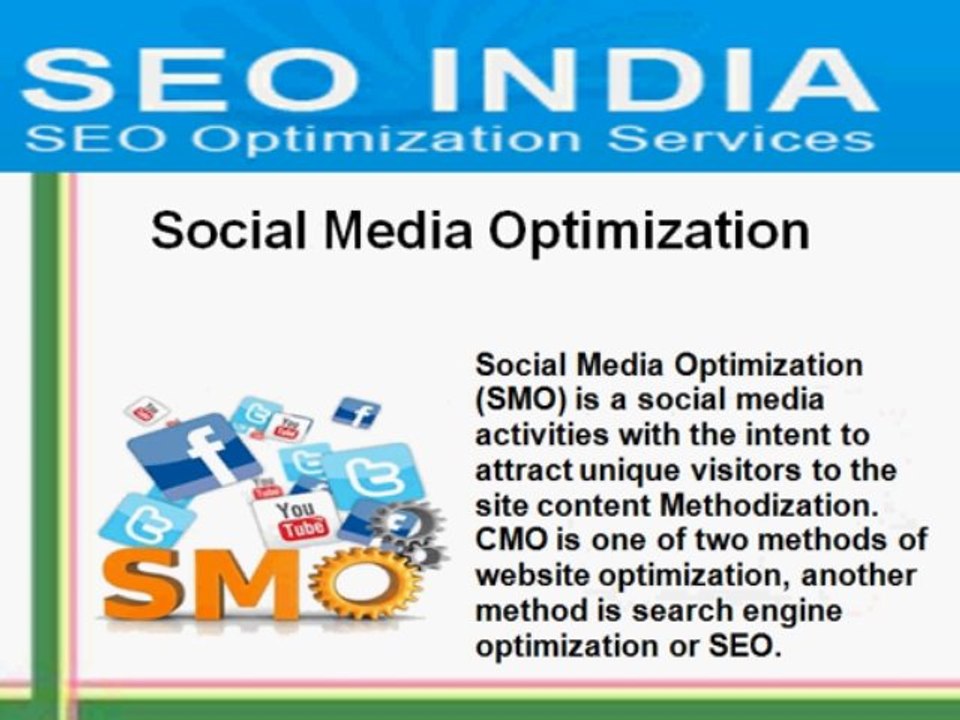 SEO INDIA
SEO Optimization Services

Social Media Optimization

You Tube
You Tube
You Tube
SMO

Social Media Optimization (SMO) is a social media activities with the intent to attract unique visitors to the site content Methodization. CMO is one of two methods of website optimization, another method is search engine optimization or SEO.